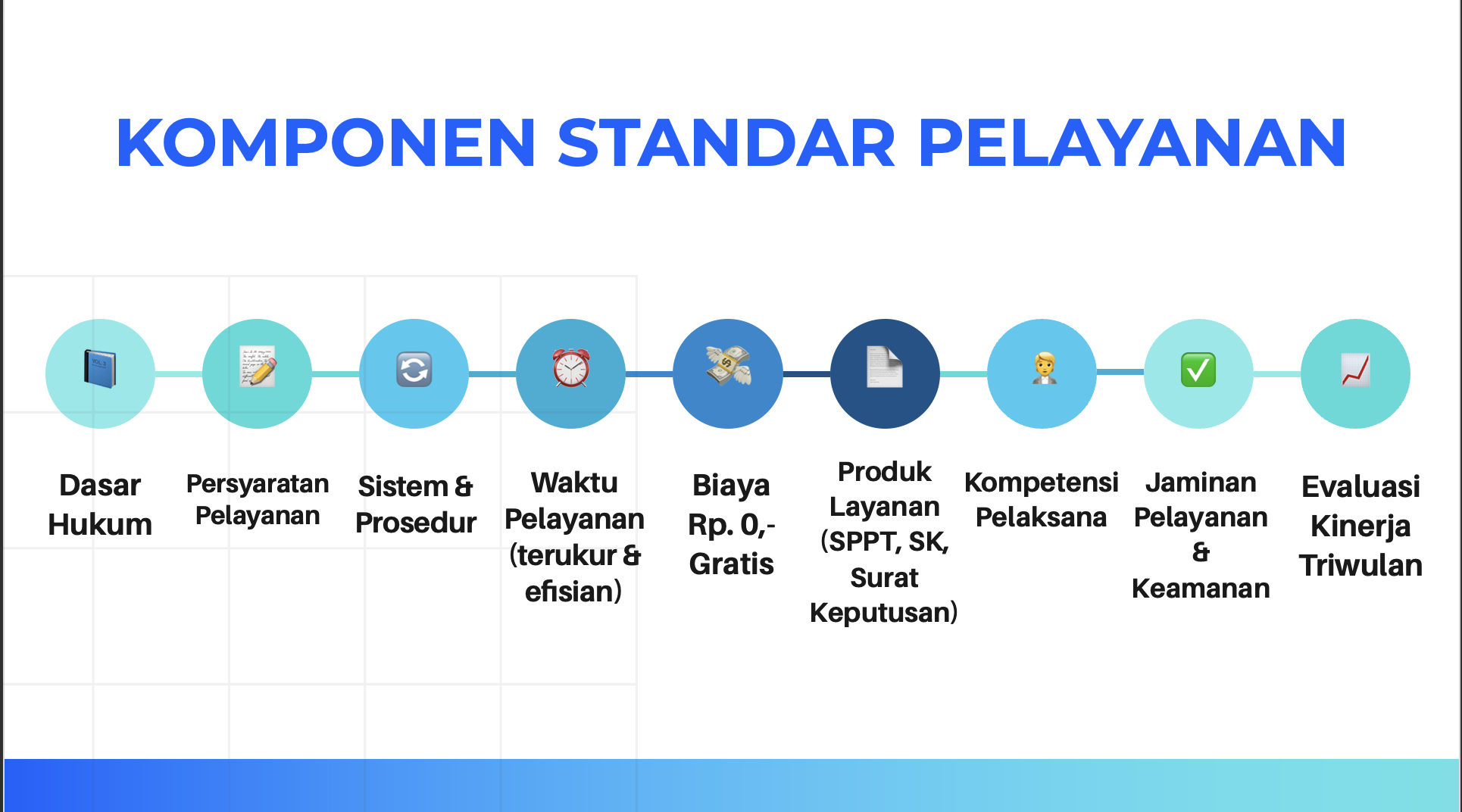 KOMPONEN STANDAR PELAYANAN

Dasar Hukum

Persyaratan Pelayanan

Sistem & Prosedur

Waktu Pelayanan (terukur & efisian)

Biaya Rp. 0,- Gratis

Produk Layanan (SPPT, SK, Surat Keputusan)

Kompetensi Pelaksana

Jaminan Pelayanan & Keamanan

Evaluasi Kinerja Triwulan